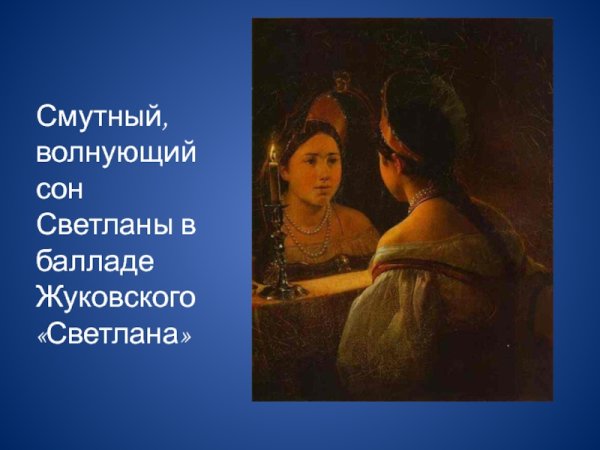 Смутный, волнующий сон Светланы в балладе Жуковского «Светлана»